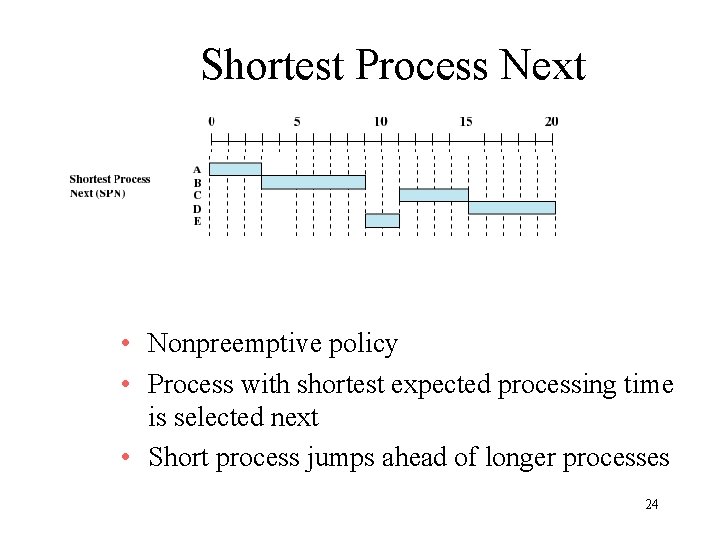 Shortest Process Next

0 5 10 15 20

Shortest Process Next (SPN)

A
B
C
D
E

• Nonpreemptive policy
• Process with shortest expected processing time is selected next
• Short process jumps ahead of longer processes

24